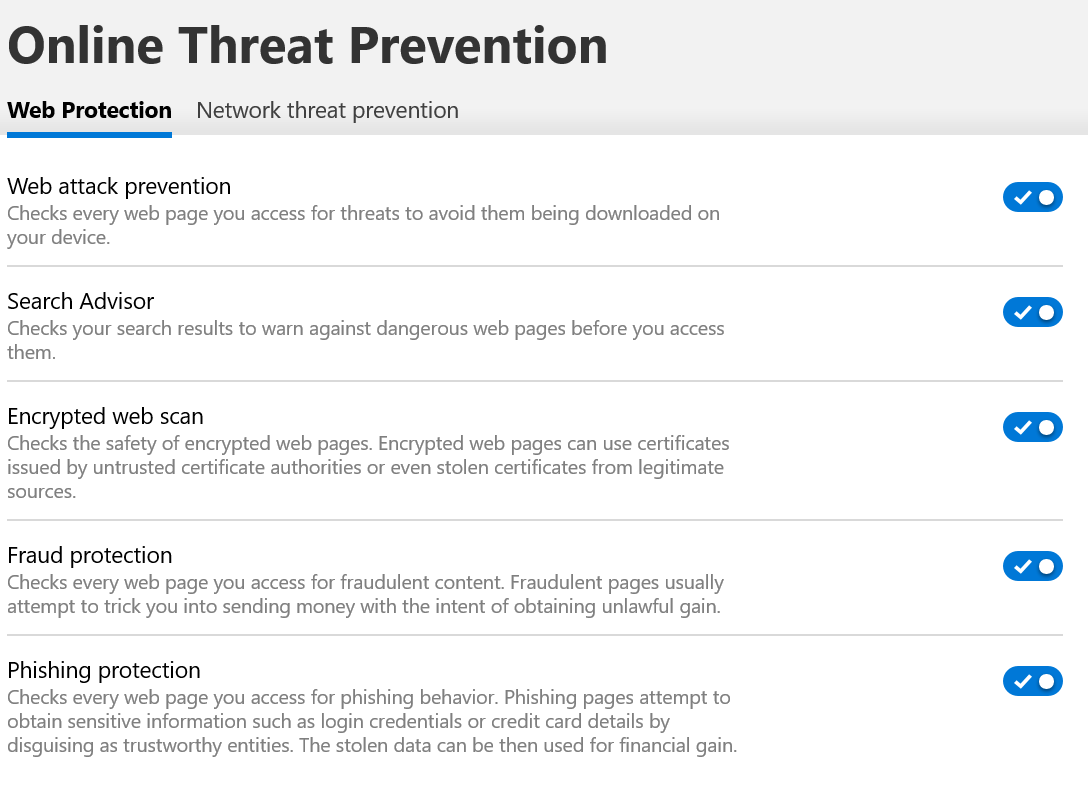 Online Threat Prevention

Web Protection Network threat prevention

Web attack prevention
Checks every web page you access for threats to avoid them being downloaded on your device.

Search Advisor
Checks your search results to warn against dangerous web pages before you access them.

Encrypted web scan
Checks the safety of encrypted web pages. Encrypted web pages can use certificates issued by untrusted certificate authorities or even stolen certificates from legitimate sources.

Fraud protection
Checks every web page you access for fraudulent content. Fraudulent pages usually attempt to trick you into sending money with the intent of obtaining unlawful gain.

Phishing protection
Checks every web page you access for phishing behavior. Phishing pages attempt to obtain sensitive information such as login credentials or credit card details by disguising as trustworthy entities. The stolen data can be then used for financial gain.